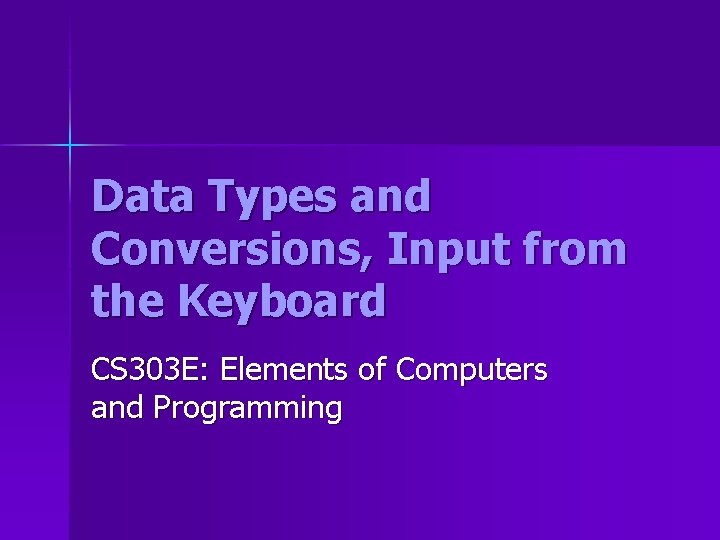 Data Types and Conversions, Input from the Keyboard

CS303E: Elements of Computers and Programming